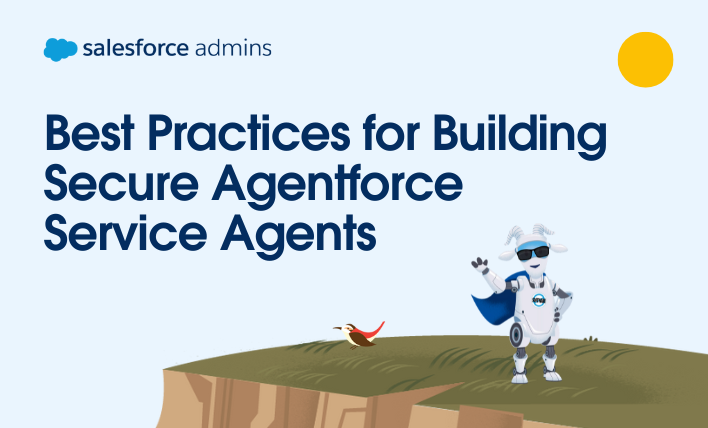 salesforce admins

Best Practices for Building Secure Agentforce Service Agents